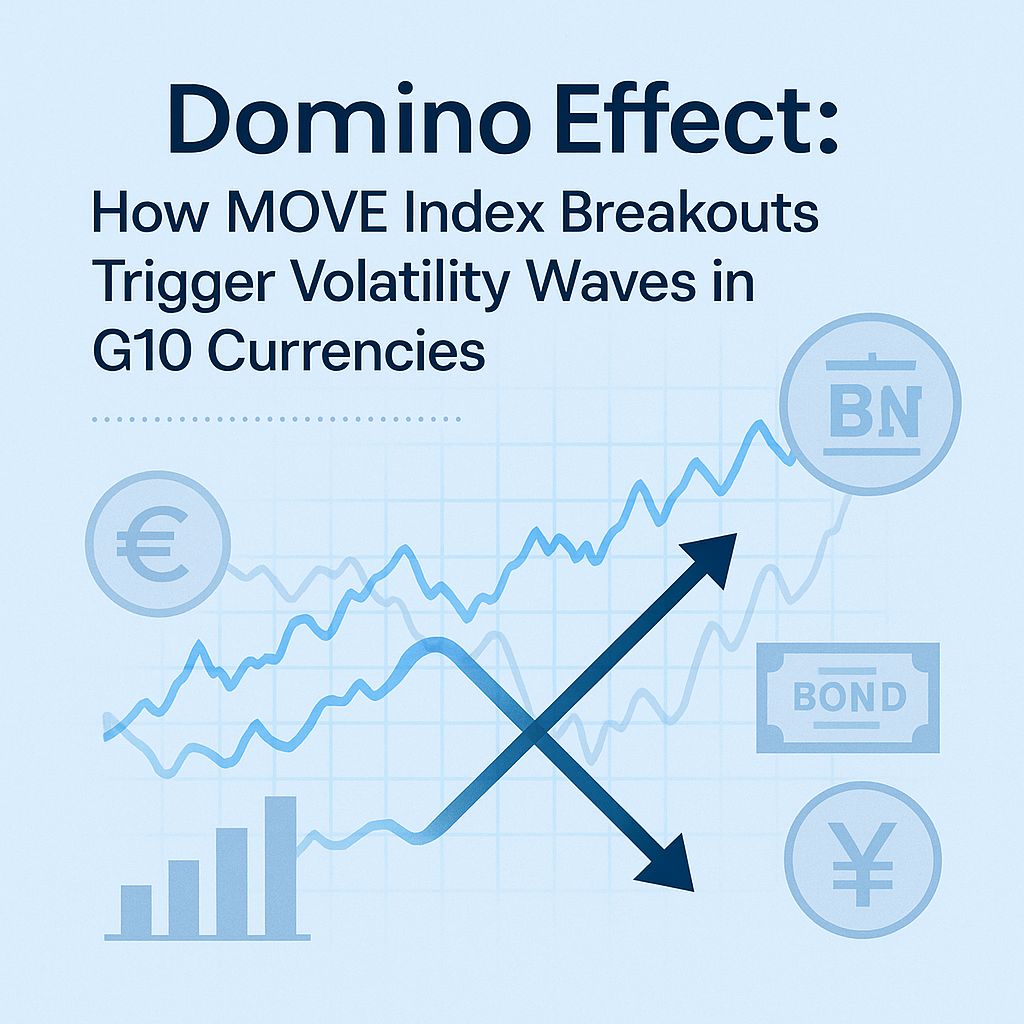 Domino Effect:
How MOVE Index Breakouts Trigger Volatility Waves in G10 Currencies

BN

€

BOND

¥